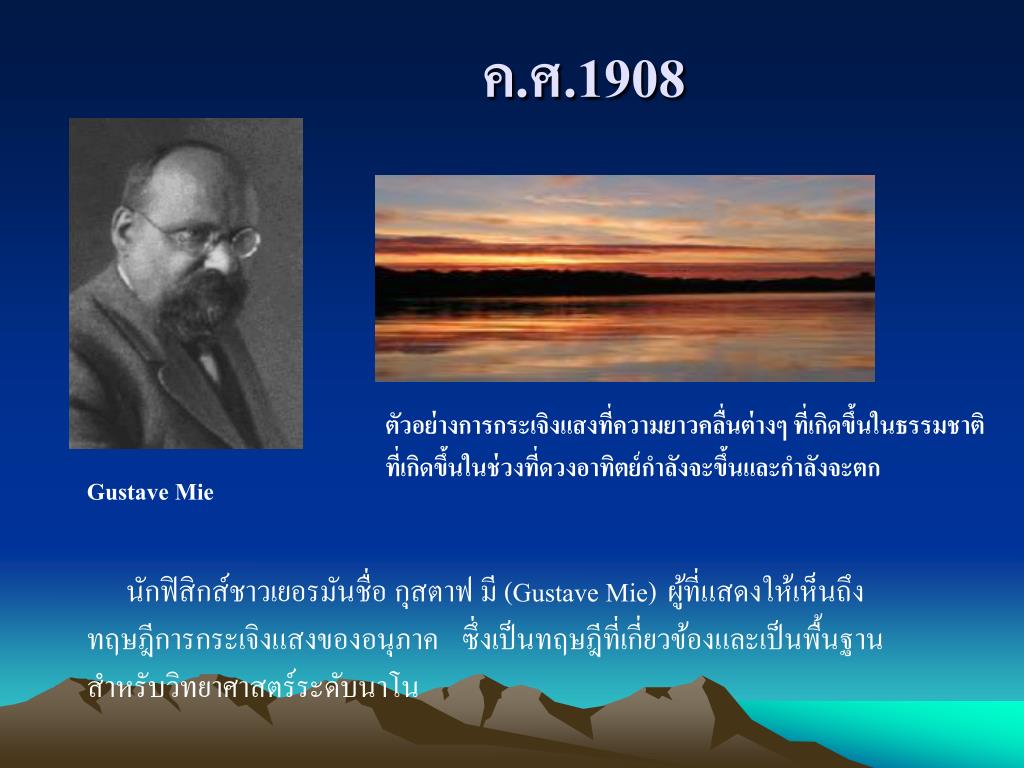 ค.ศ.1908

ตัวอย่างการกระเจิงแสงที่ความยาวคลื่นต่างๆ ที่เกิดขึ้นในธรรมชาติ ที่เกิดขึ้นในช่วงที่ดวงอาทิตย์กำลังจะขึ้นและกำลังจะตก

Gustave Mie

นักฟิสิกส์ชาวเยอรมันชื่อ กุสตาฟ มี (Gustave Mie) ผู้ที่แสดงให้เห็นถึงทฤษฎีการกระเจิงแสงของอนุภาค ซึ่งเป็นทฤษฎีที่เกี่ยวข้องและเป็นพื้นฐานสำหรับวิทยาศาสตร์ระดับนาโน